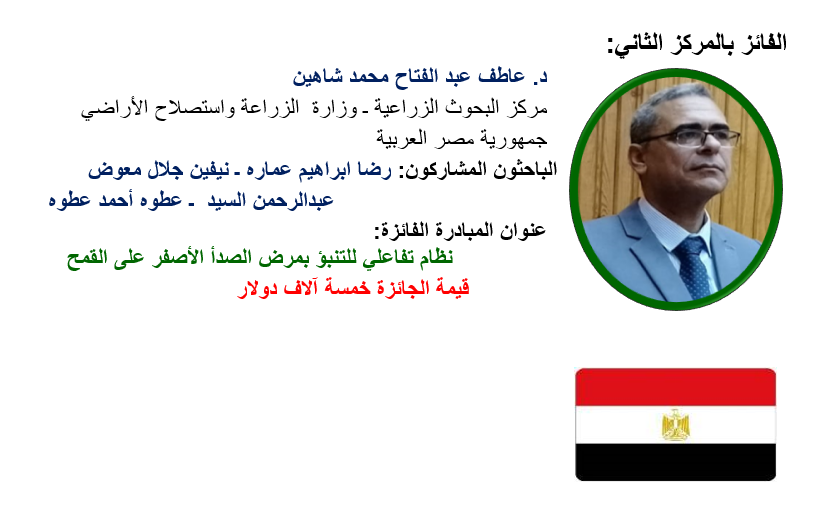 الفائز بالمركز الثاني:

د. عاطف عبد الفتاح محمد شاهين

مركز البحوث الزراعية ـ وزارة الزراعة واستصلاح الأراضي

جمهورية مصر العربية

الباحثون المشاركون: رضا ابراهيم عماره ـ نيفين جلال معوض

عبدالرحمن السيد ـ عطوه أحمد عطوه

عنوان المبادرة الفائزة:

نظام تفاعلي للتنبؤ بمرض الصدأ الأصفر على القمح

قيمة الجائزة خمسة آلاف دولار